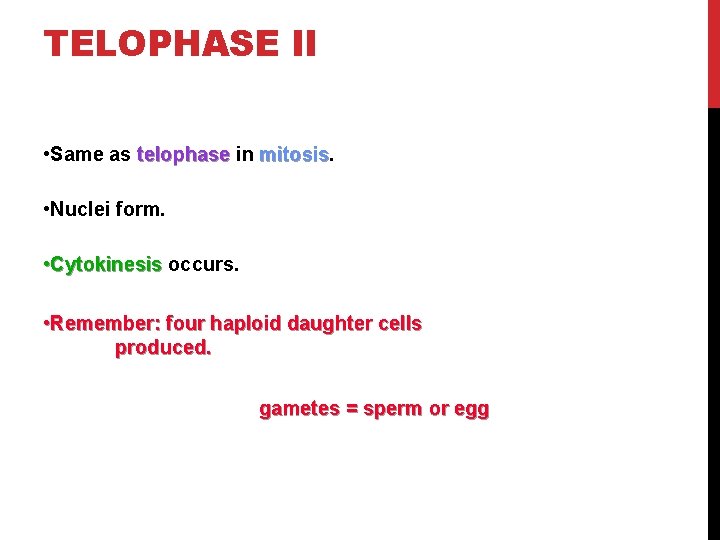 TELOPHASE II

•Same as telophase in mitosis.

•Nuclei form.

•Cytokinesis occurs.

•Remember: four haploid daughter cells produced.

gametes = sperm or egg